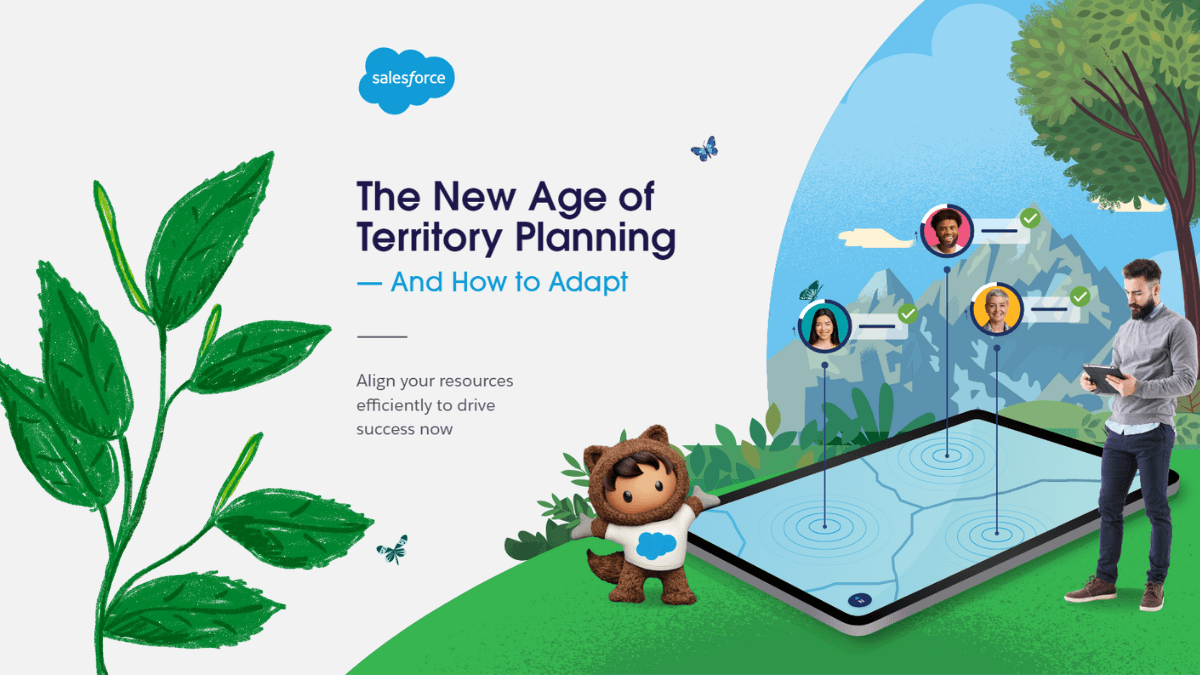 salesforce

The New Age of Territory Planning

— And How to Adapt

Align your resources efficiently to drive success now